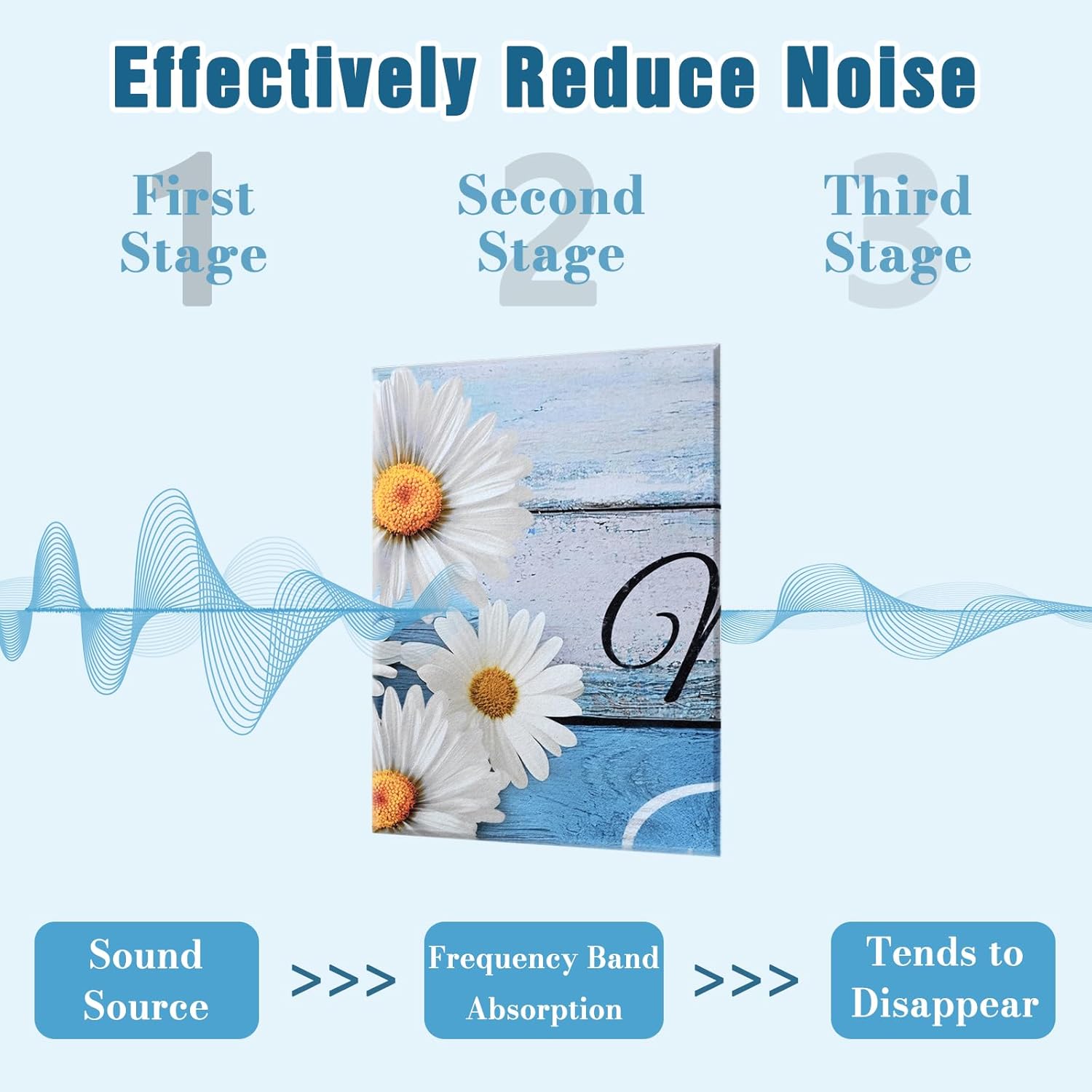 Effectively Reduce Noise

1 First Stage

2 Second Stage

3 Third Stage

Sound Source

>>>

Frequency Band Absorption

>>>

Tends to Disappear